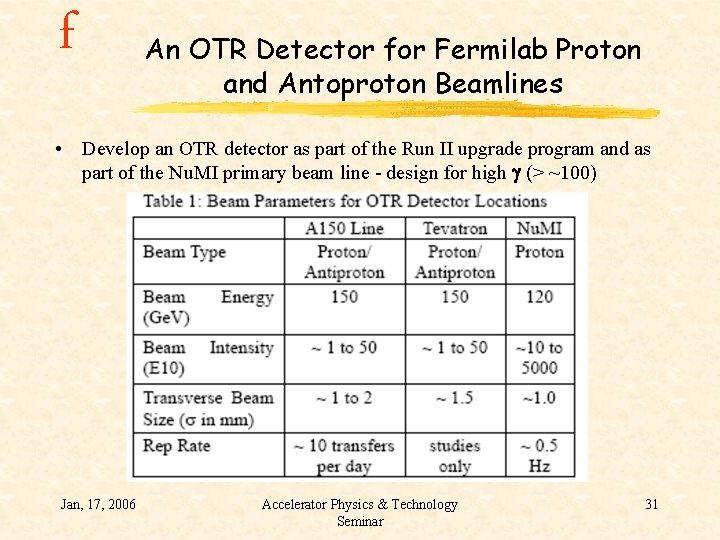 f

An OTR Detector for Fermilab Proton and Antoproton Beamlines

• Develop an OTR detector as part of the Run II upgrade program and as part of the NuMI primary beam line - design for high $\gamma$ (> ~100)

Table 1: Beam Parameters for OTR Detector Locations

| | A150 Line | Tevatron | NuMI |
|---|---|---|---|
| Beam Type | Proton/ Antiproton | Proton/ Antiproton | Proton |
| Beam Energy (GeV) | 150 | 150 | 120 |
| Beam Intensity (E10) | ~ 1 to 50 | ~ 1 to 50 | ~10 to 5000 |
| Transverse Beam Size ($\sigma$ in mm) | ~ 1 to 2 | ~ 1.5 | ~1.0 |
| Rep Rate | ~ 10 transfers per day | studies only | ~ 0.5 Hz |

Jan, 17, 2006

Accelerator Physics & Technology Seminar

31